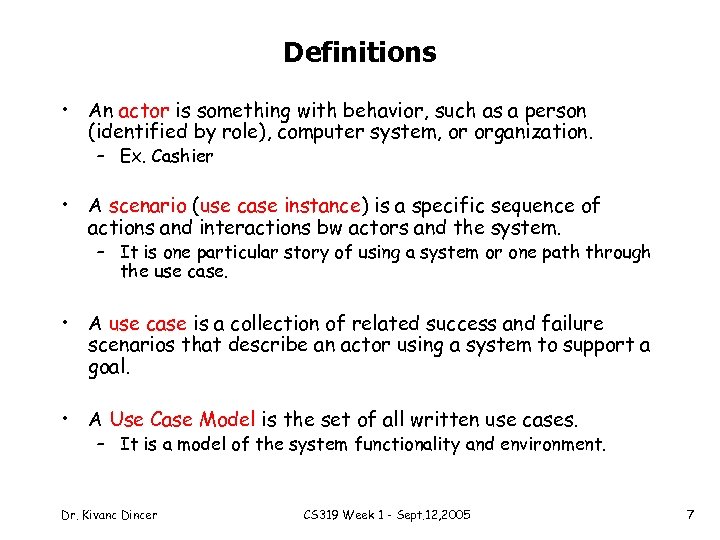 Definitions

• An actor is something with behavior, such as a person (identified by role), computer system, or organization.
– Ex. Cashier

• A scenario (use case instance) is a specific sequence of actions and interactions bw actors and the system.
– It is one particular story of using a system or one path through the use case.

• A use case is a collection of related success and failure scenarios that describe an actor using a system to support a goal.

• A Use Case Model is the set of all written use cases.
– It is a model of the system functionality and environment.

Dr. Kivanc Dincer
CS319 Week 1 - Sept.12,2005
7